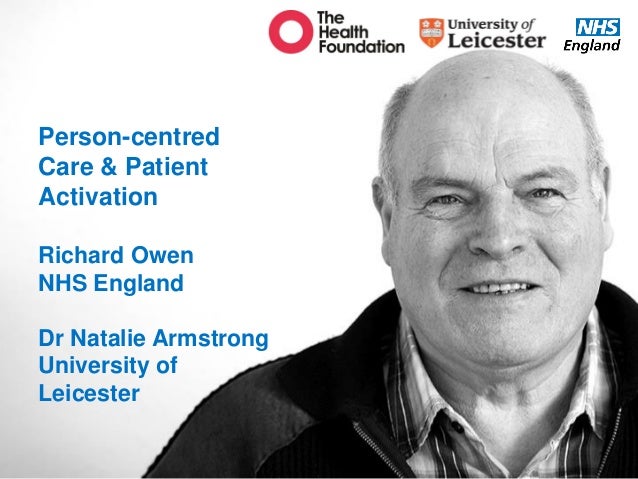 The Health Foundation

University of Leicester

NHS England

Person-centred Care & Patient Activation

Richard Owen
NHS England

Dr Natalie Armstrong
University of Leicester